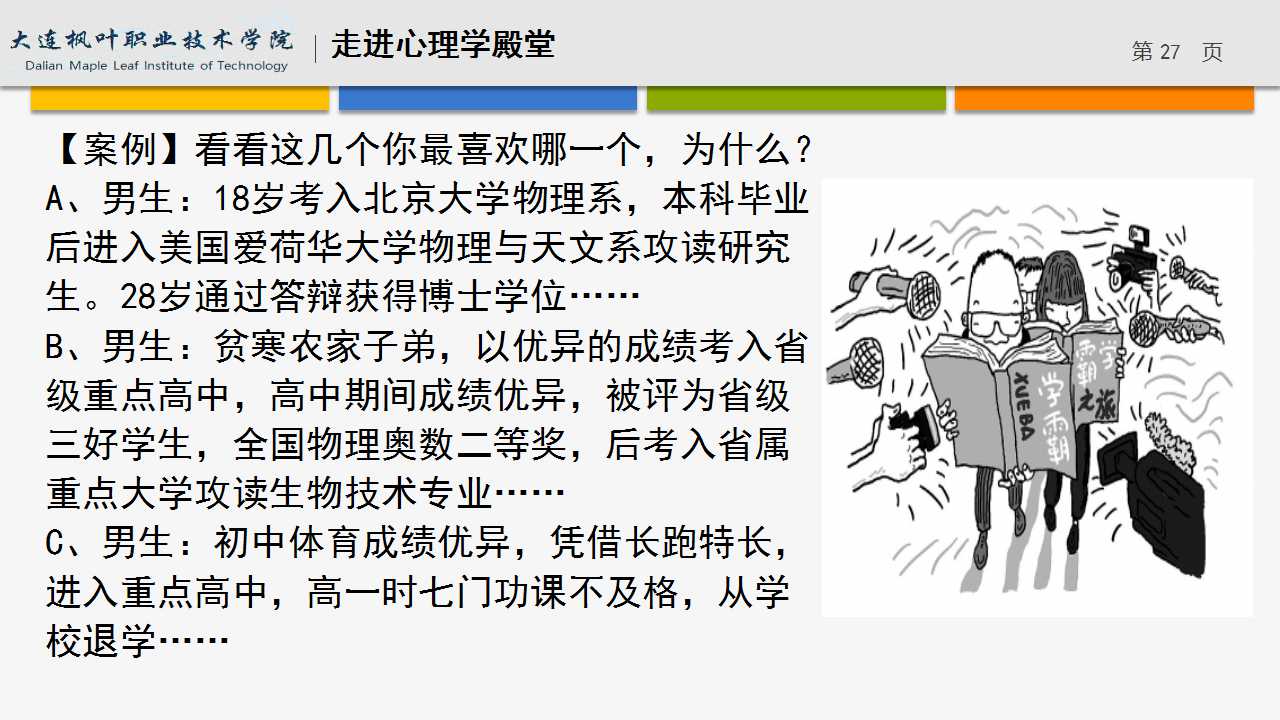 大连枫叶职业技术学院
Dalian Maple Leaf Institute of Technology
走进心理学殿堂
第 27 页

【案例】看看这几个你最喜欢哪一个，为什么？
A、男生：18岁考入北京大学物理系，本科毕业后进入美国爱荷华大学物理与天文系攻读研究生。28岁通过答辩获得博士学位……
B、男生：贫寒农家子弟，以优异的成绩考入省级重点高中，高中期间成绩优异，被评为省级三好学生，全国物理奥数二等奖，后考入省属重点大学攻读生物技术专业……
C、男生：初中体育成绩优异，凭借长跑特长，进入重点高中，高一时七门功课不及格，从学校退学……

XUEBA
学霸
学霸之旅